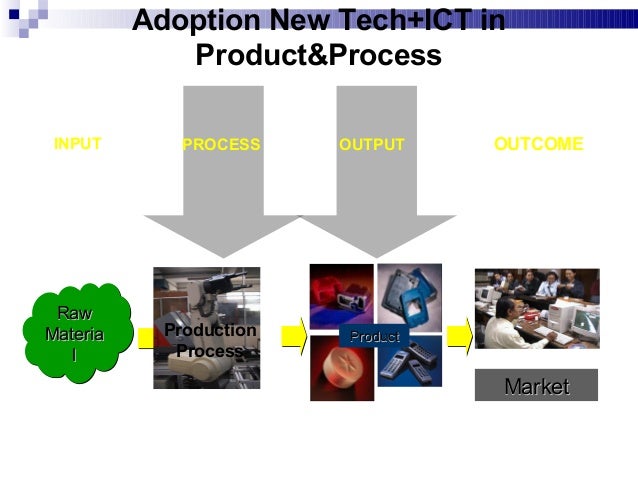 Adoption New Tech+ICT in Product&Process

INPUT

PROCESS

OUTPUT

OUTCOME

Raw Materia l

Production Process

Product

Market